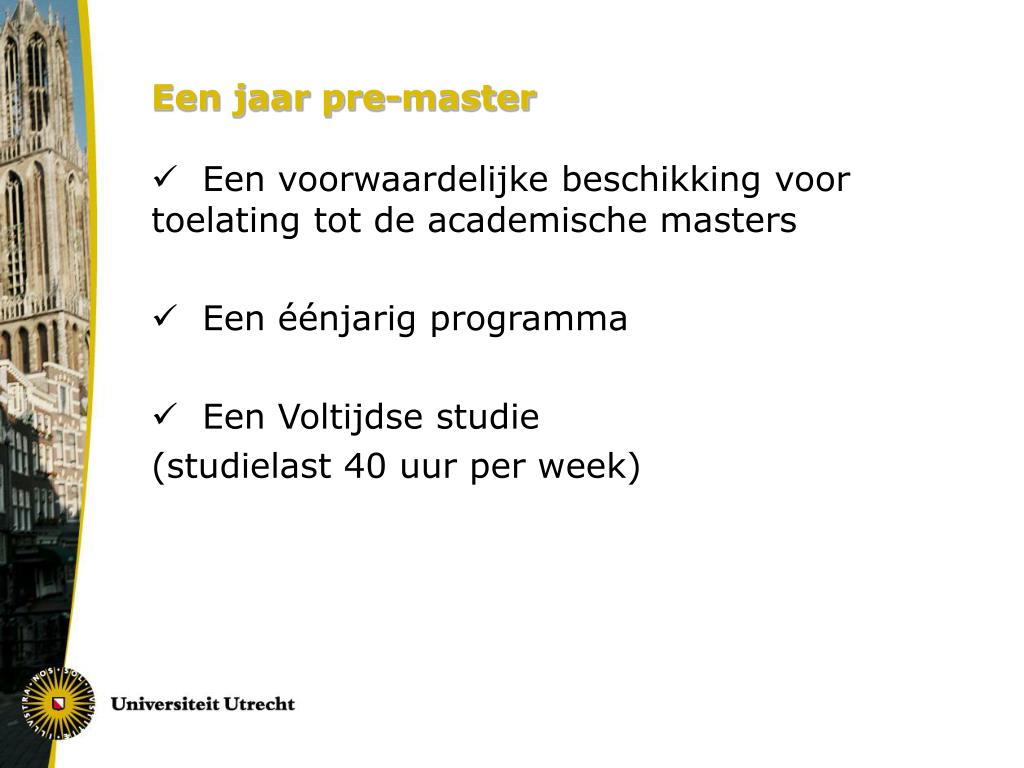 Een jaar pre-master

✓ Een voorwaardelijke beschikking voor toelating tot de academische masters

✓ Een éénjarig programma

✓ Een Voltijdse studie
(studielast 40 uur per week)

Universiteit Utrecht